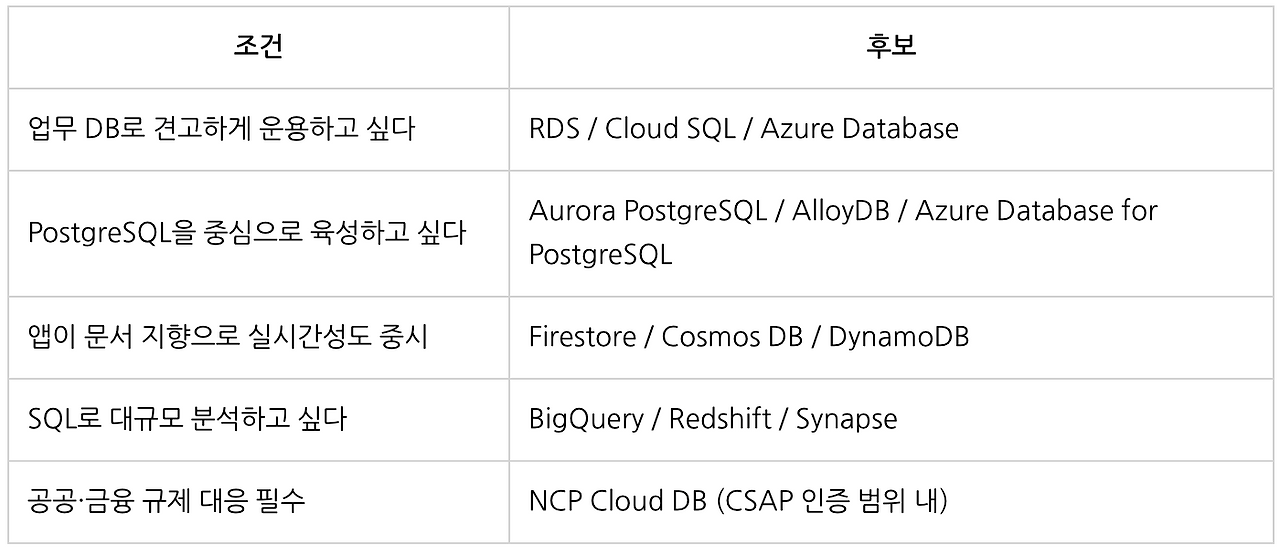 | 조건 | 후보 |
|---|---|
| 업무 DB로 견고하게 운용하고 싶다 | RDS / Cloud SQL / Azure Database |
| PostgreSQL을 중심으로 육성하고 싶다 | Aurora PostgreSQL / AlloyDB / Azure Database for PostgreSQL |
| 앱이 문서 지향으로 실시간성도 중시 | Firestore / Cosmos DB / DynamoDB |
| SQL로 대규모 분석하고 싶다 | BigQuery / Redshift / Synapse |
| 공공·금융 규제 대응 필수 | NCP Cloud DB (CSAP 인증 범위 내) |